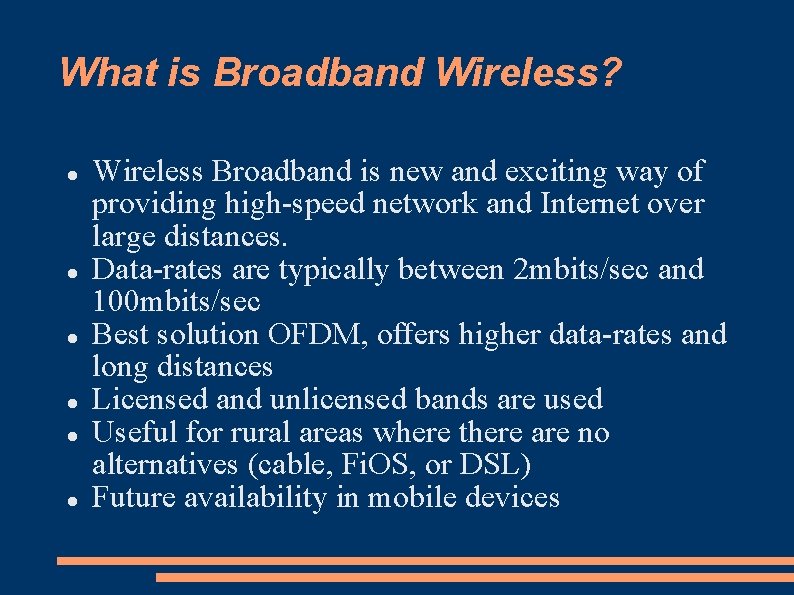 What is Broadband Wireless?

- Wireless Broadband is new and exciting way of providing high-speed network and Internet over large distances.
- Data-rates are typically between 2mbits/sec and 100mbits/sec
- Best solution OFDM, offers higher data-rates and long distances
- Licensed and unlicensed bands are used
- Useful for rural areas where there are no alternatives (cable, FiOS, or DSL)
- Future availability in mobile devices